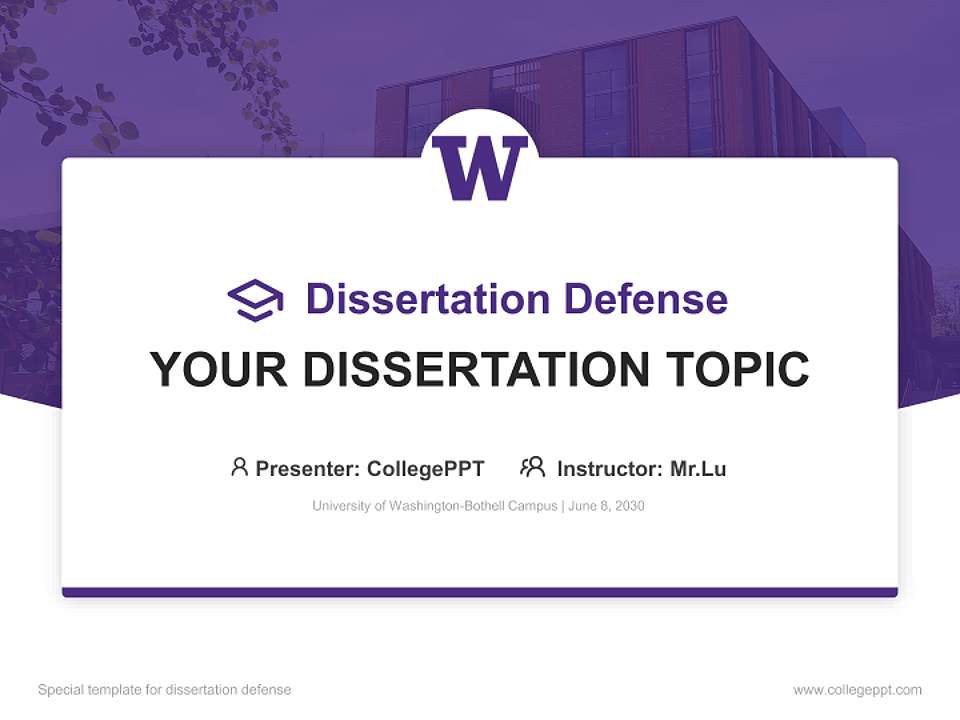 W

Dissertation Defense

YOUR DISSERTATION TOPIC

Presenter: CollegePPT Instructor: Mr.Lu

University of Washington-Bothell Campus | June 8, 2030

Special template for dissertation defense

www.collegeppt.com